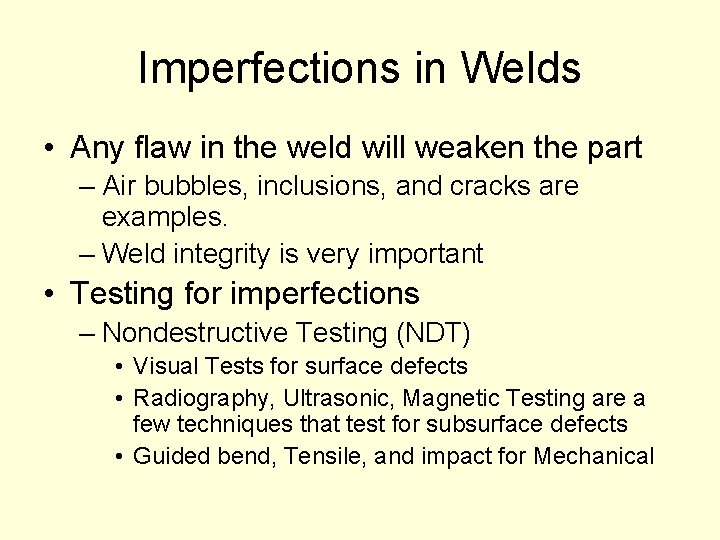 Imperfections in Welds

• Any flaw in the weld will weaken the part
– Air bubbles, inclusions, and cracks are examples.
– Weld integrity is very important

• Testing for imperfections
– Nondestructive Testing (NDT)
• Visual Tests for surface defects
• Radiography, Ultrasonic, Magnetic Testing are a few techniques that test for subsurface defects
• Guided bend, Tensile, and impact for Mechanical